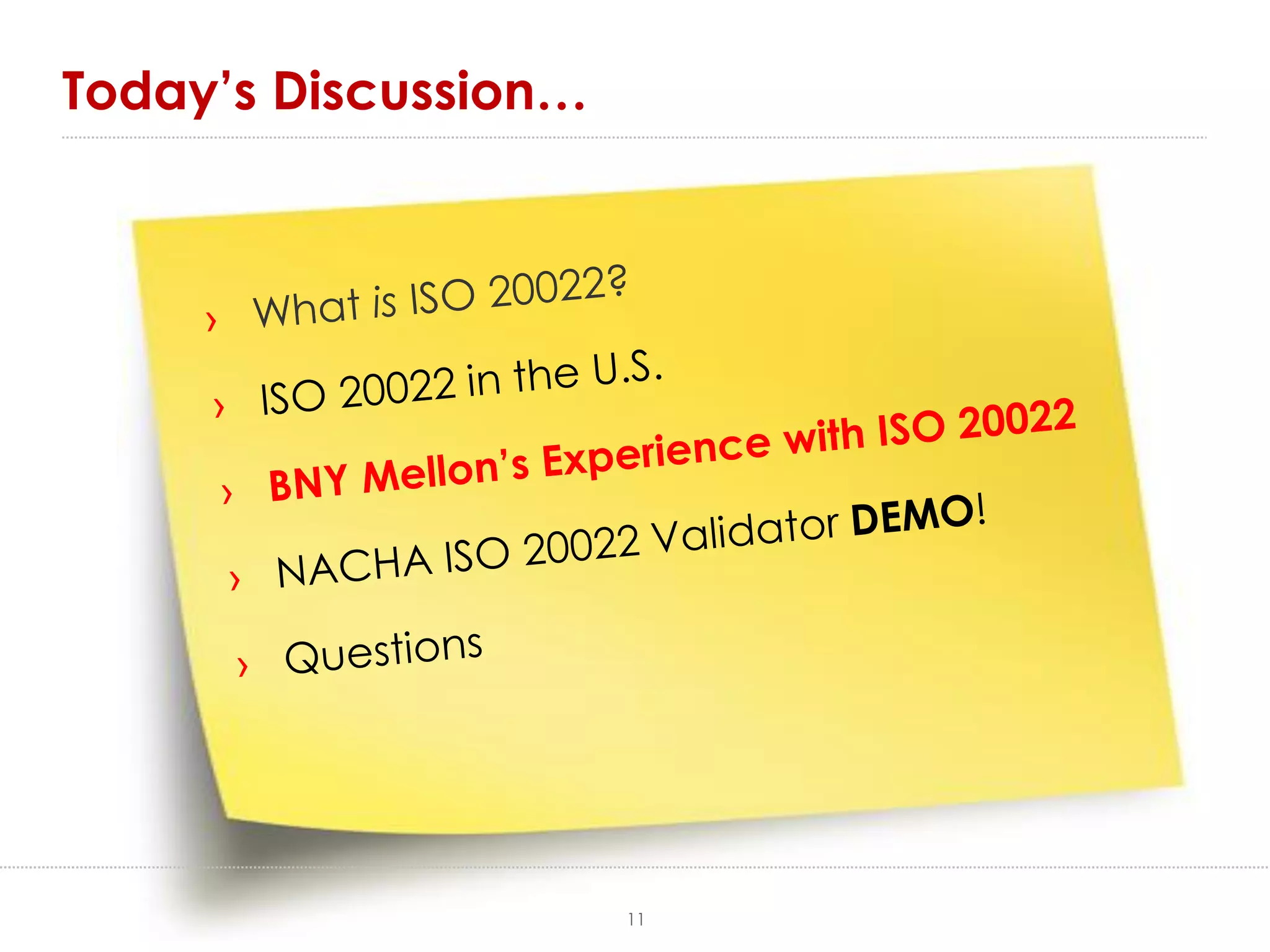 Today's Discussion…

› What is ISO 20022?

› ISO 20022 in the U.S.

› BNY Mellon's Experience with ISO 20022

› NACHA ISO 20022 Validator DEMO!

› Questions

11